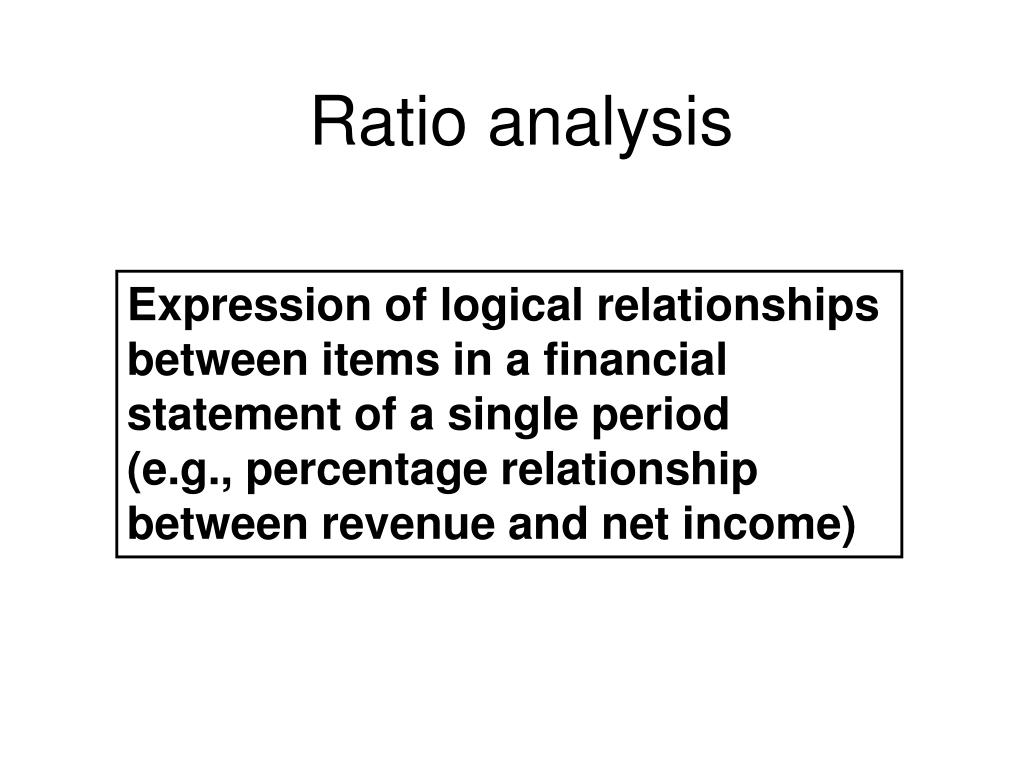 Ratio analysis

Expression of logical relationships between items in a financial statement of a single period
(e.g., percentage relationship between revenue and net income)